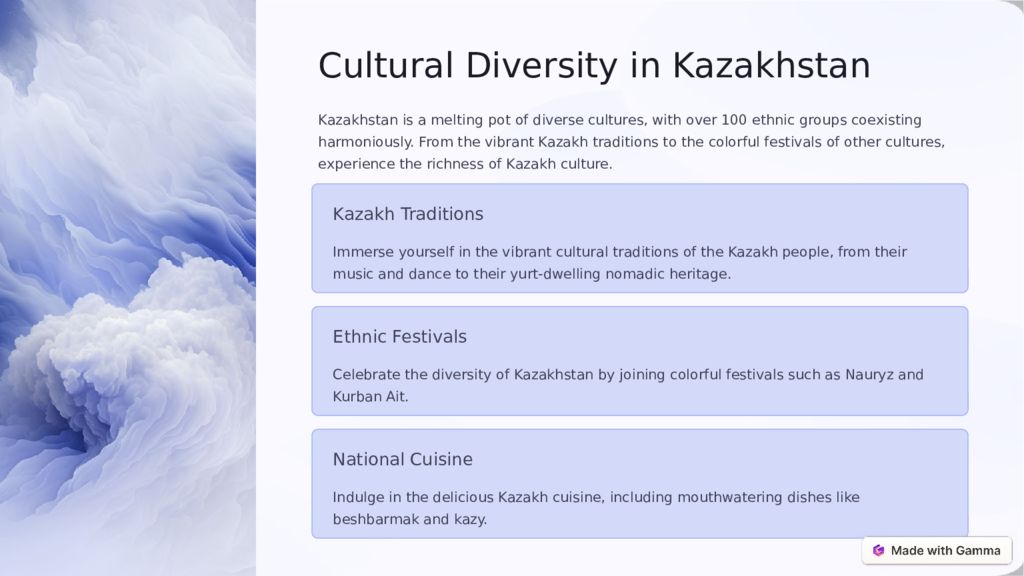 Cultural Diversity in Kazakhstan

Kazakhstan is a melting pot of diverse cultures, with over 100 ethnic groups coexisting harmoniously. From the vibrant Kazakh traditions to the colorful festivals of other cultures, experience the richness of Kazakh culture.

Kazakh Traditions

Immerse yourself in the vibrant cultural traditions of the Kazakh people, from their music and dance to their yurt-dwelling nomadic heritage.

Ethnic Festivals

Celebrate the diversity of Kazakhstan by joining colorful festivals such as Nauryz and Kurban Ait.

National Cuisine

Indulge in the delicious Kazakh cuisine, including mouthwatering dishes like beshbarmak and kazy.

Made with Gamma